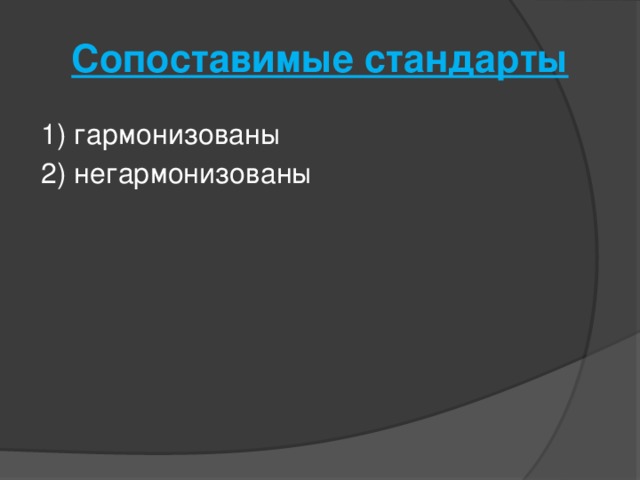 Сопоставимые стандарты

1) гармонизованы
2) негармонизованы